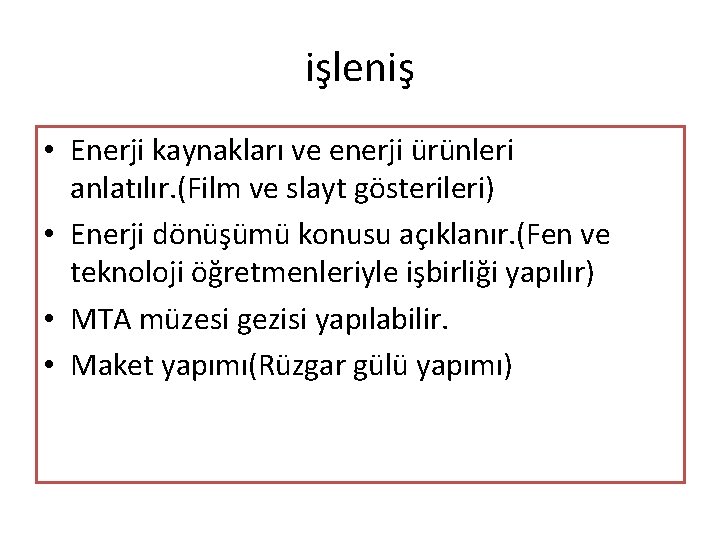 işleniş

• Enerji kaynakları ve enerji ürünleri anlatılır.(Film ve slayt gösterileri)
• Enerji dönüşümü konusu açıklanır.(Fen ve teknoloji öğretmenleriyle işbirliği yapılır)
• MTA müzesi gezisi yapılabilir.
• Maket yapımı(Rüzgar gülü yapımı)